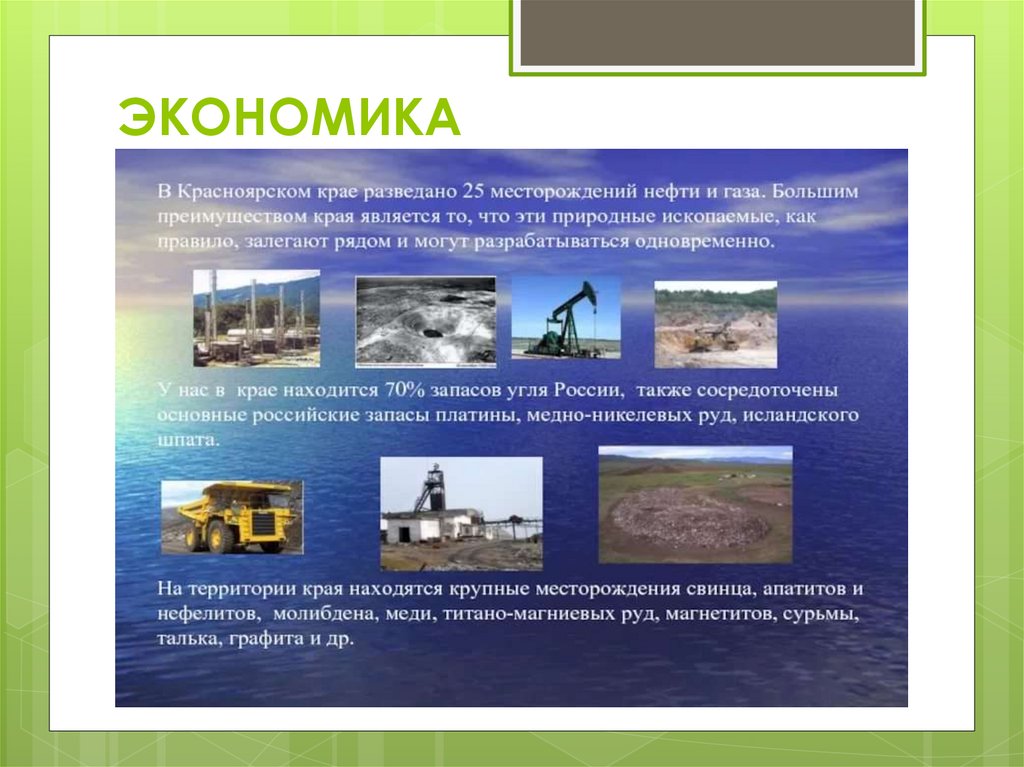 ЭКОНОМИКА

В Красноярском крае разведано 25 месторождений нефти и газа. Большим преимуществом края является то, что эти природные ископаемые, как правило, залегают рядом и могут разрабатываться одновременно.

У нас в крае находится 70% запасов угля России, также сосредоточены основные российские запасы платины, медно-никелевых руд, исландского шпата.

На территории края находятся крупные месторождения свинца, апатитов и нефелитов, молибдена, меди, титано-магниевых руд, магнетитов, сурьмы, талька, графита и др.